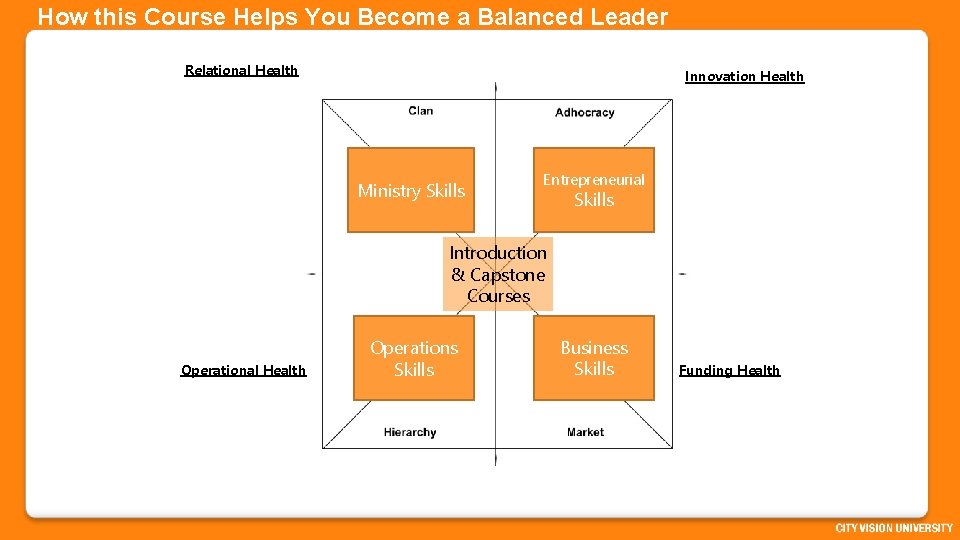 How this Course Helps You Become a Balanced Leader

Relational Health

Innovation Health

Clan

Adhocracy

Ministry Skills

Entrepreneurial Skills

Introduction & Capstone Courses

Operations Skills

Business Skills

Operational Health

Funding Health

Hierarchy

Market

CITY VISION UNIVERSITY